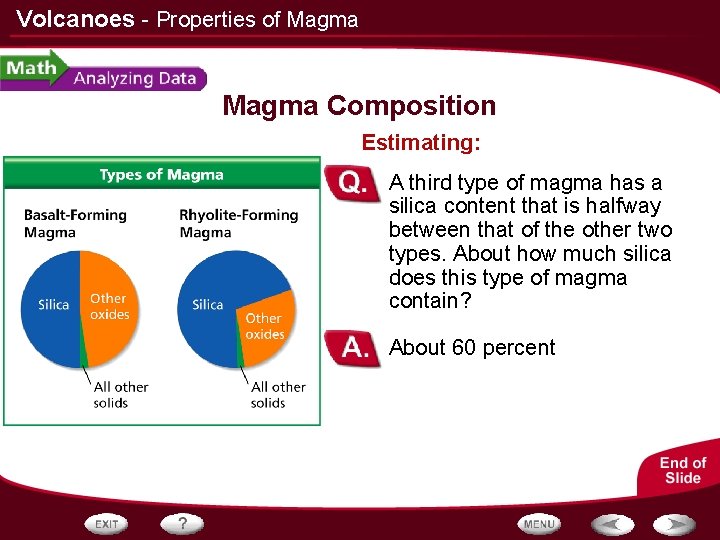 Volcanoes - Properties of Magma

Math Analyzing Data

Magma Composition

Estimating:

Types of Magma

Basalt-Forming Magma

Silica

Other oxides

All other solids

Rhyolite-Forming Magma

Silica

Other oxides

All other solids

Q. A third type of magma has a silica content that is halfway between that of the other two types. About how much silica does this type of magma contain?

A. About 60 percent

End of Slide

EXIT

?

MENU